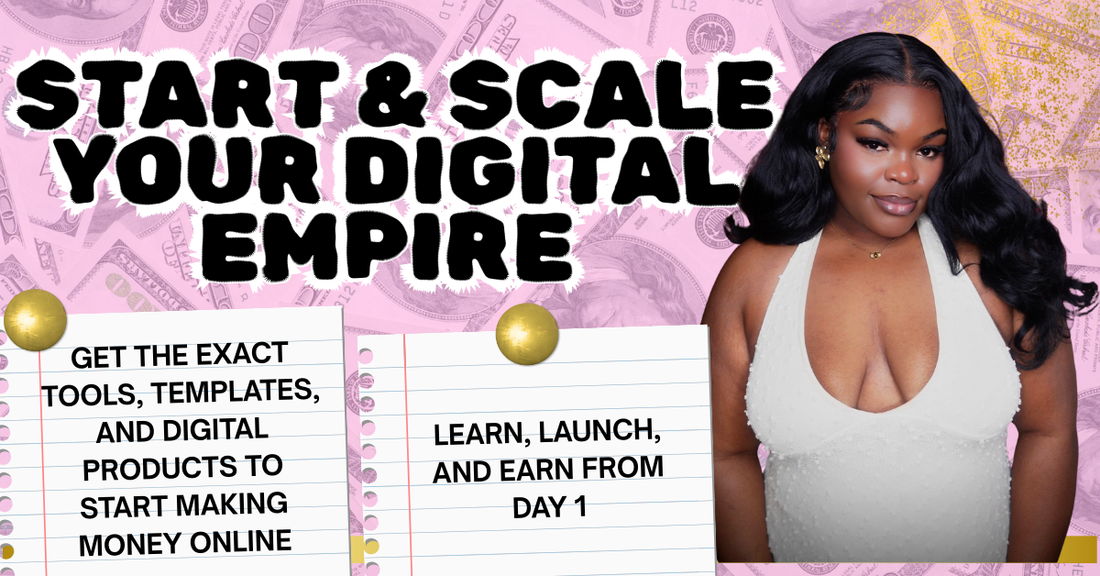 START & SCALE YOUR DIGITAL EMPIRE

GET THE EXACT TOOLS, TEMPLATES, AND DIGITAL PRODUCTS TO START MAKING MONEY ONLINE

LEARN, LAUNCH, AND EARN FROM DAY 1